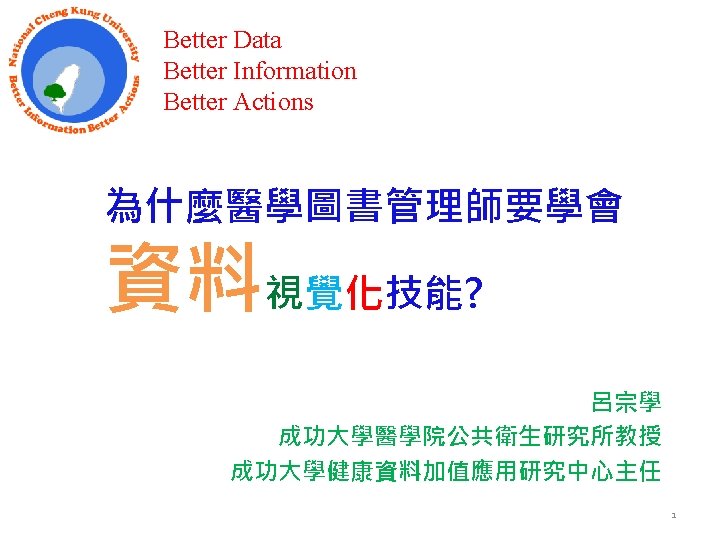 National Cheng Kung University
Better Information Better Actions

Better Data
Better Information
Better Actions

為什麼醫學圖書管理師要學會
資料視覺化技能?

呂宗學
成功大學醫學院公共衛生研究所教授
成功大學健康資料加值應用研究中心主任

1